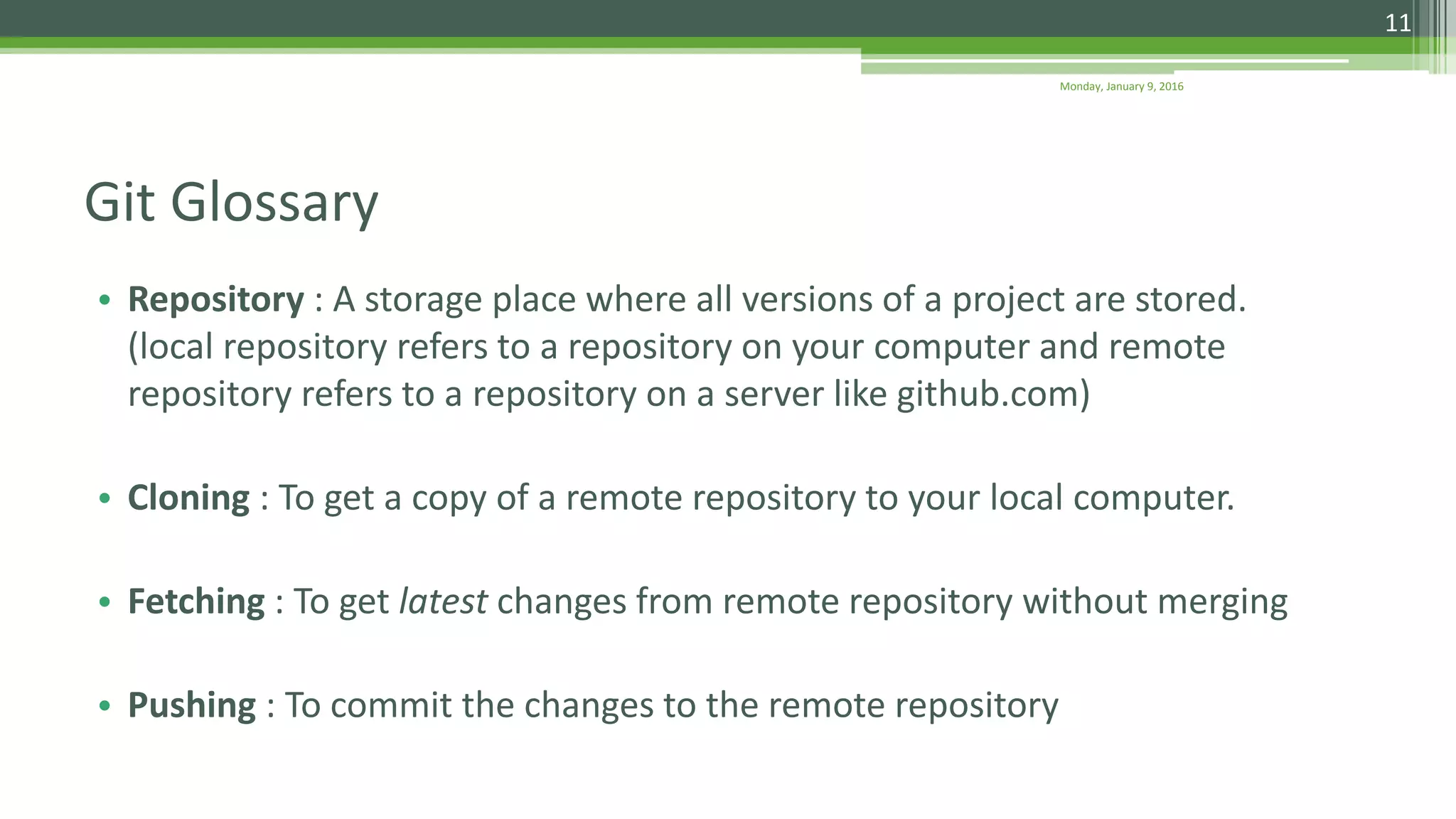 11

Monday, January 9, 2016

Git Glossary

• Repository : A storage place where all versions of a project are stored. (local repository refers to a repository on your computer and remote repository refers to a repository on a server like github.com)

• Cloning : To get a copy of a remote repository to your local computer.

• Fetching : To get latest changes from remote repository without merging

• Pushing : To commit the changes to the remote repository